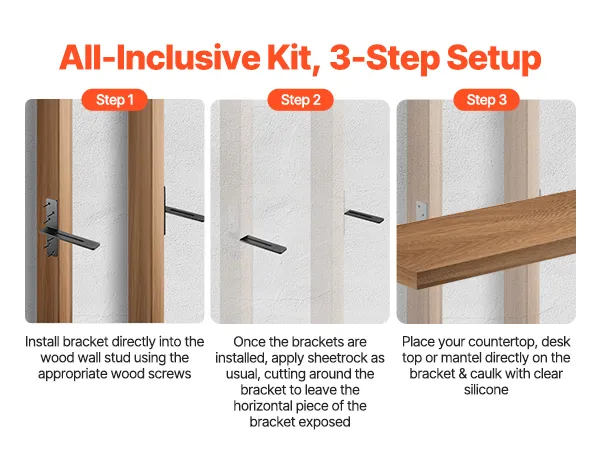 All-Inclusive Kit, 3-Step Setup

Step 1

Install bracket directly into the wood wall stud using the appropriate wood screws

Step 2

Once the brackets are installed, apply sheetrock as usual, cutting around the bracket to leave the horizontal piece of the bracket exposed

Step 3

Place your countertop, desk top or mantel directly on the bracket & caulk with clear silicone